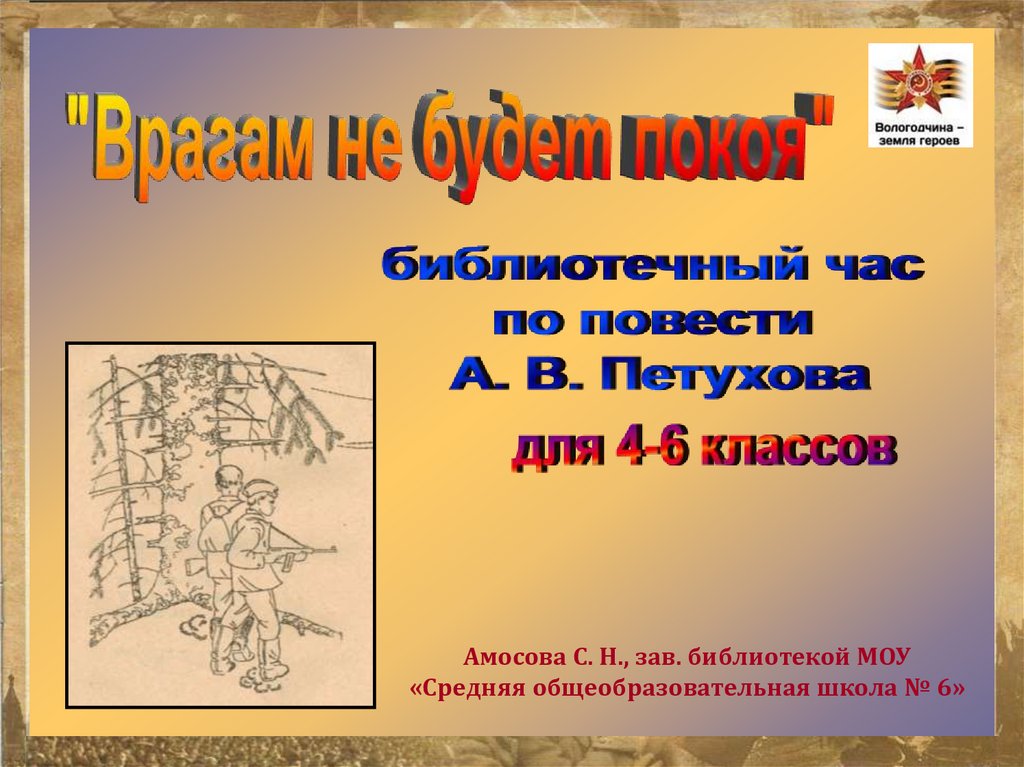 "Врагам не будет покоя"

Вологодчина – земля героев

библиотечный час по повести А. В. Петухова

для 4-6 классов

Амосова С. Н., зав. библиотекой МОУ «Средняя общеобразовательная школа № 6»